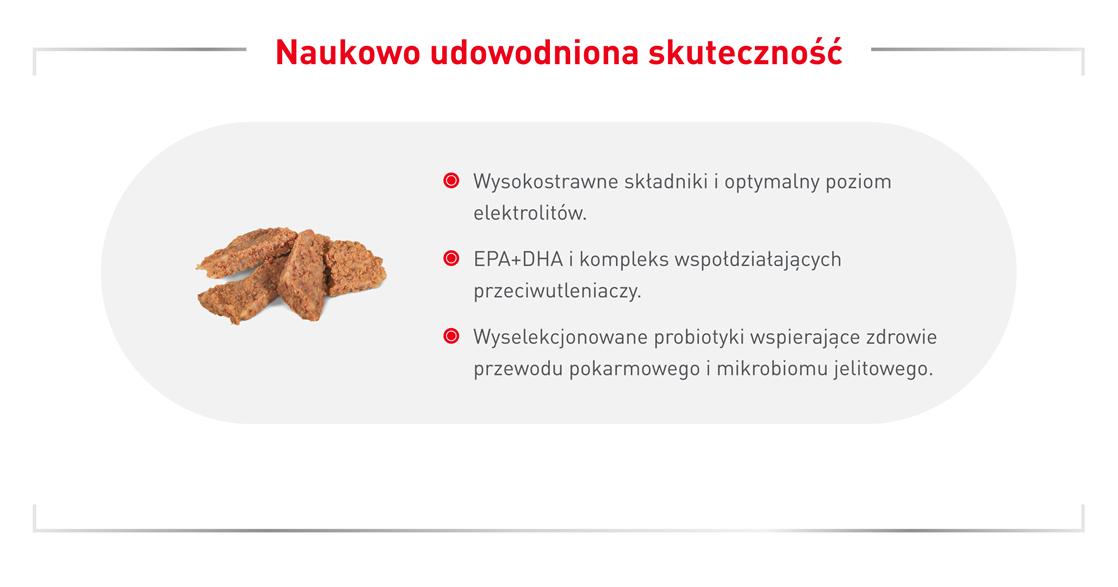 Naukowo udowodniona skuteczność

Wysokostrawne składniki i optymalny poziom elektrolitów.

EPA+DHA i kompleks współdziałających przeciwutleniaczy.

Wyselekcjonowane probiotyki wspierające zdrowie przewodu pokarmowego i mikrobiomu jelitowego.